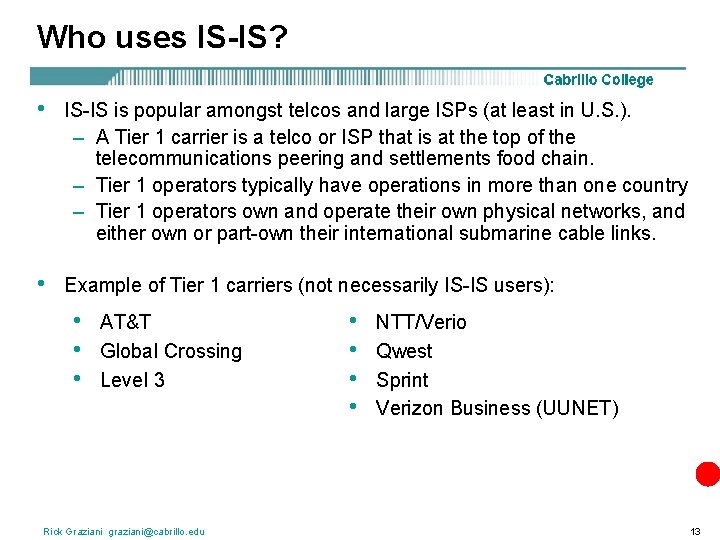 Who uses IS-IS?

Cabrillo College

• IS-IS is popular amongst telcos and large ISPs (at least in U.S.).
 – A Tier 1 carrier is a telco or ISP that is at the top of the telecommunications peering and settlements food chain.
 – Tier 1 operators typically have operations in more than one country
 – Tier 1 operators own and operate their own physical networks, and either own or part-own their international submarine cable links.

• Example of Tier 1 carriers (not necessarily IS-IS users):

• AT&T
• Global Crossing
• Level 3

• NTT/Verio
• Qwest
• Sprint
• Verizon Business (UUNET)

Rick Graziani graziani@cabrillo.edu

13